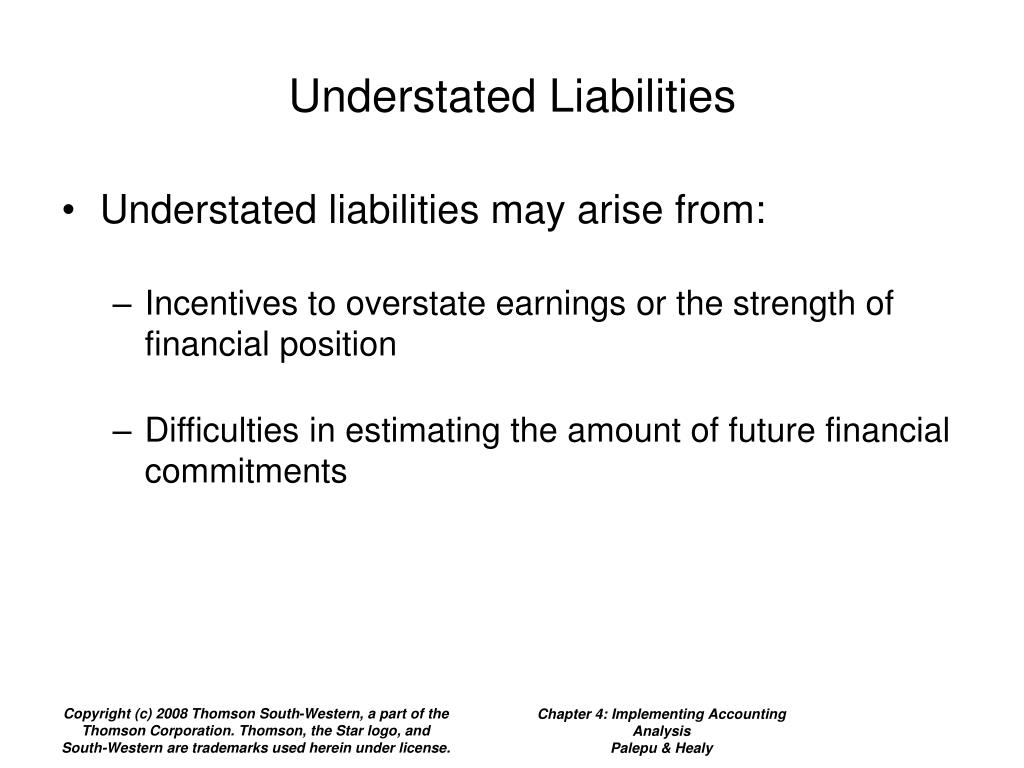 Understated Liabilities

• Understated liabilities may arise from:

– Incentives to overstate earnings or the strength of financial position

– Difficulties in estimating the amount of future financial commitments

Copyright (c) 2008 Thomson South-Western, a part of the Thomson Corporation. Thomson, the Star logo, and South-Western are trademarks used herein under license.

Chapter 4: Implementing Accounting Analysis
Palepu & Healy